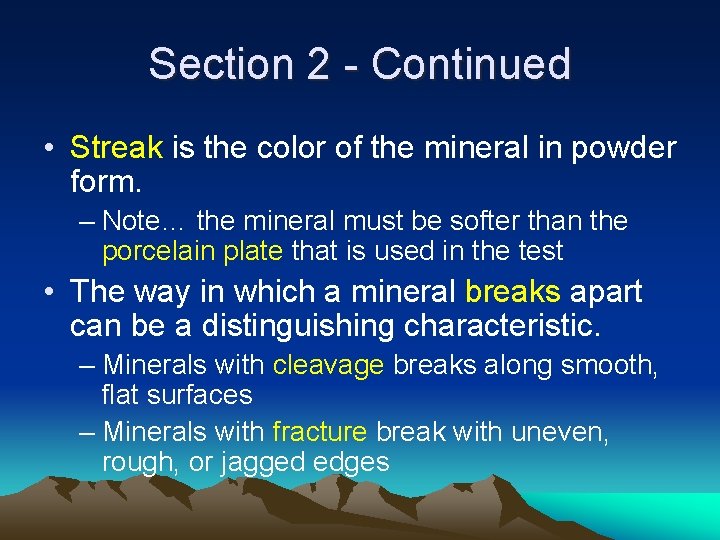 Section 2 - Continued

• Streak is the color of the mineral in powder form.

– Note… the mineral must be softer than the porcelain plate that is used in the test

• The way in which a mineral breaks apart can be a distinguishing characteristic.

– Minerals with cleavage breaks along smooth, flat surfaces

– Minerals with fracture break with uneven, rough, or jagged edges